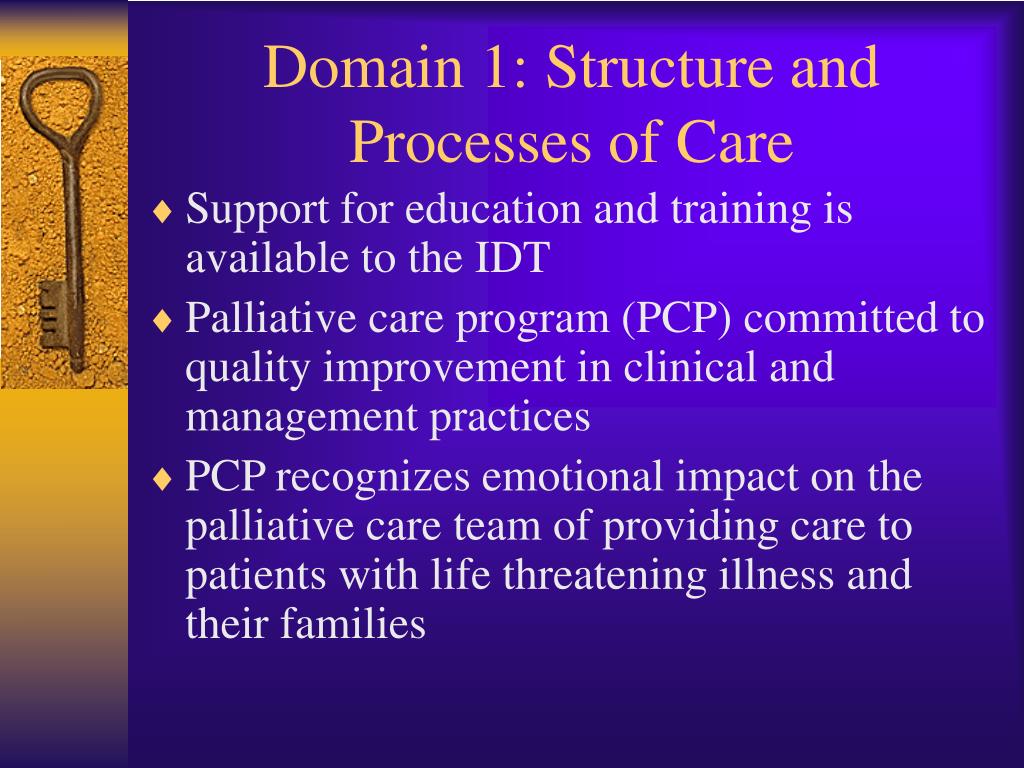 Domain 1: Structure and Processes of Care

♦ Support for education and training is available to the IDT

♦ Palliative care program (PCP) committed to quality improvement in clinical and management practices

♦ PCP recognizes emotional impact on the palliative care team of providing care to patients with life threatening illness and their families